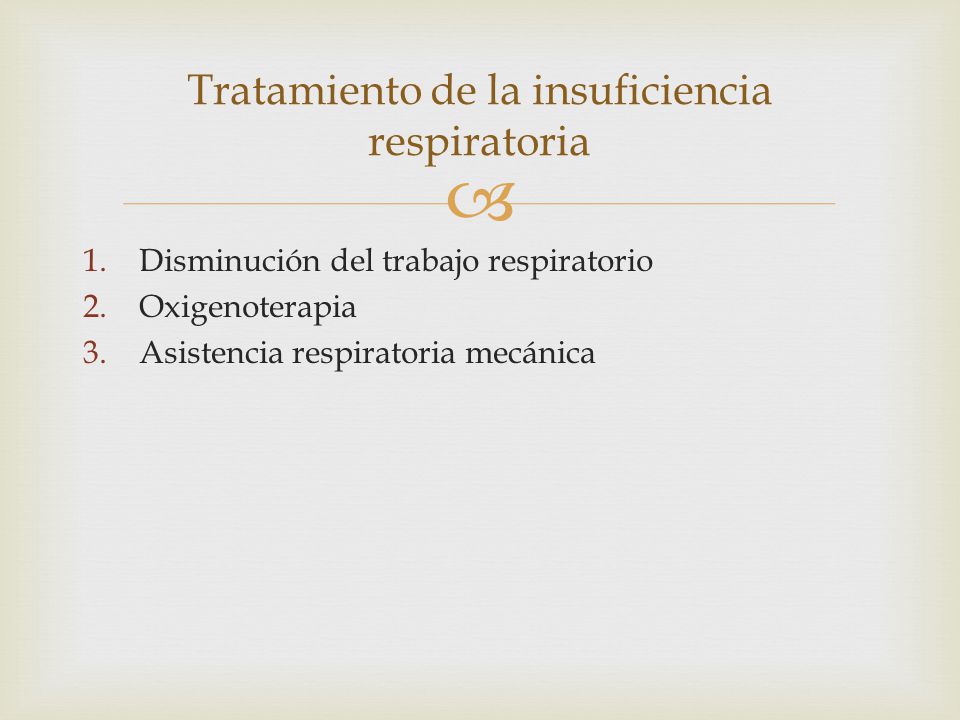 Tratamiento de la insuficiencia respiratoria

1. Disminución del trabajo respiratorio
2. Oxigenoterapia
3. Asistencia respiratoria mecánica